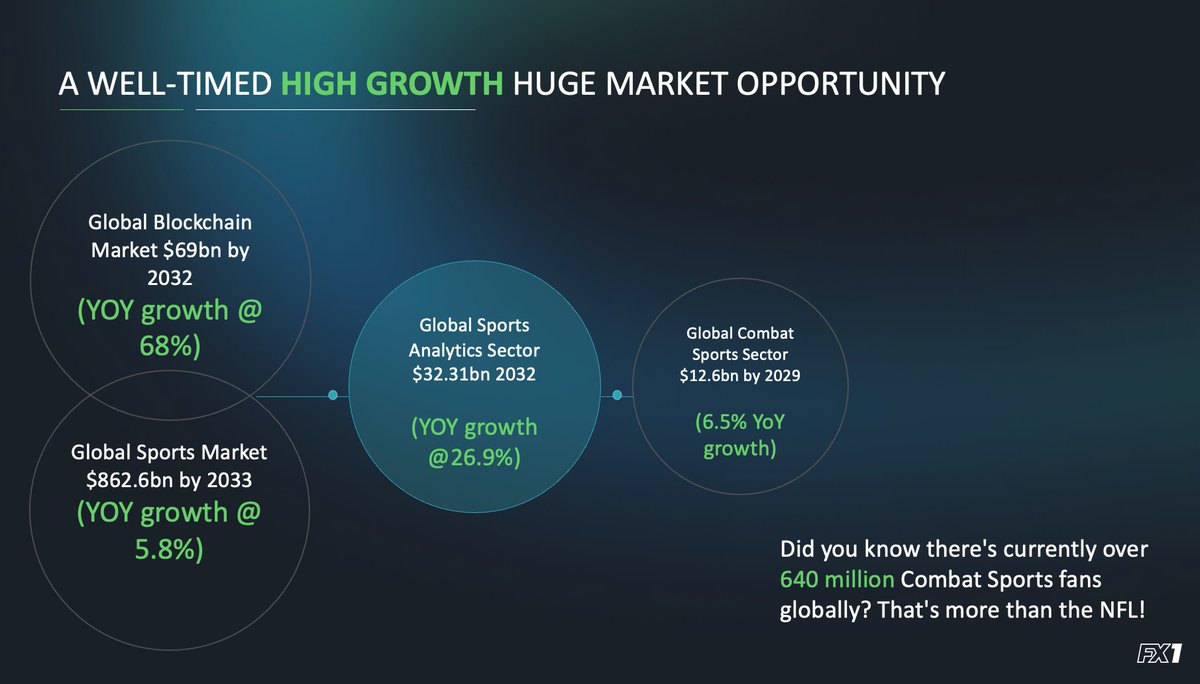 A WELL-TIMED HIGH GROWTH HUGE MARKET OPPORTUNITY

Global Blockchain Market $69bn by 2032

(YOY growth @ 68%)

Global Sports Market $862.6bn by 2033

(YOY growth @ 5.8%)

Global Sports Analytics Sector $32.31bn 2032

(YOY growth @26.9%)

Global Combat Sports Sector $12.6bn by 2029

(6.5% YoY growth)

Did you know there's currently over 640 million Combat Sports fans globally? That's more than the NFL!

FX1